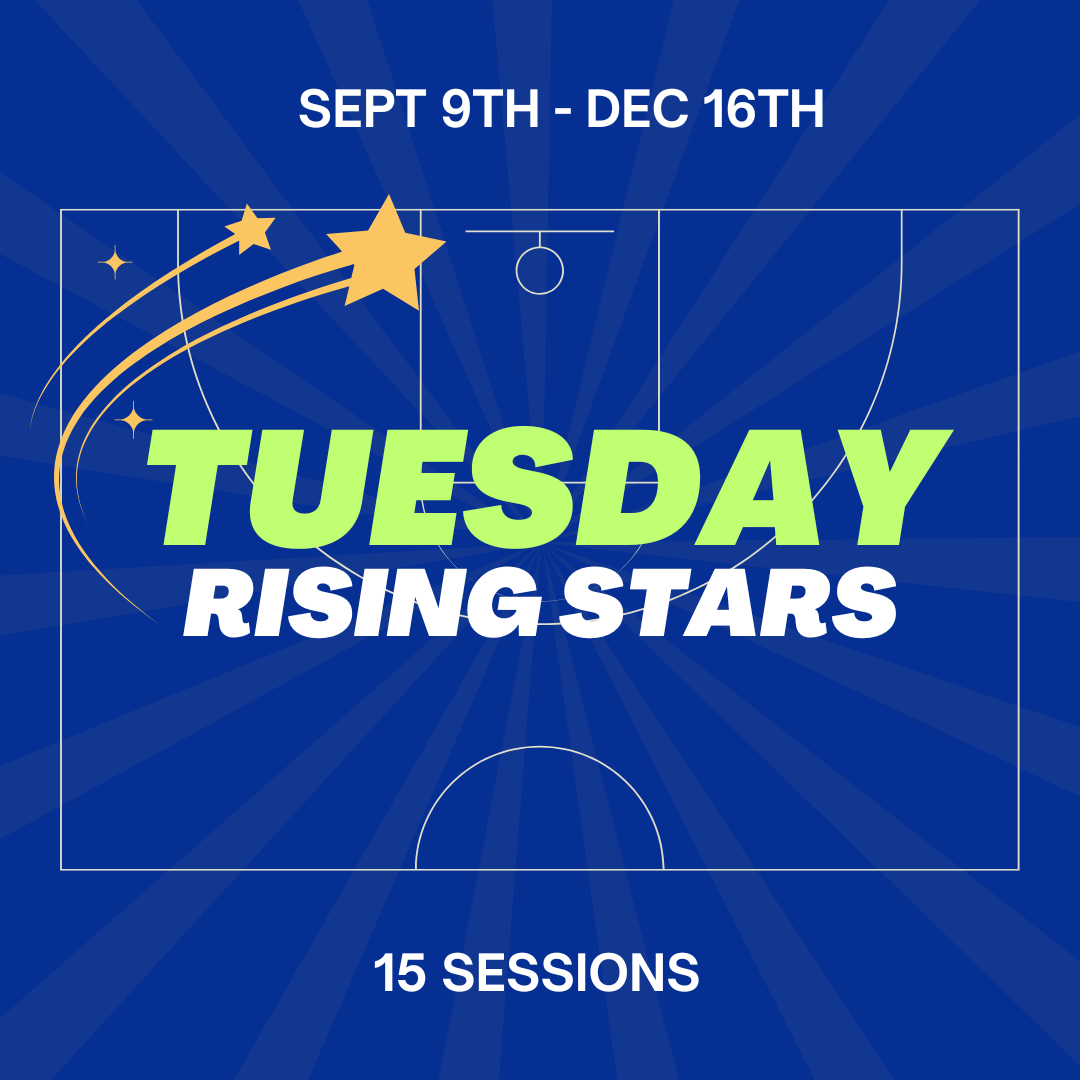 SEPT 9TH - DEC 16TH

TUESDAY
RISING STARS

15 SESSIONS